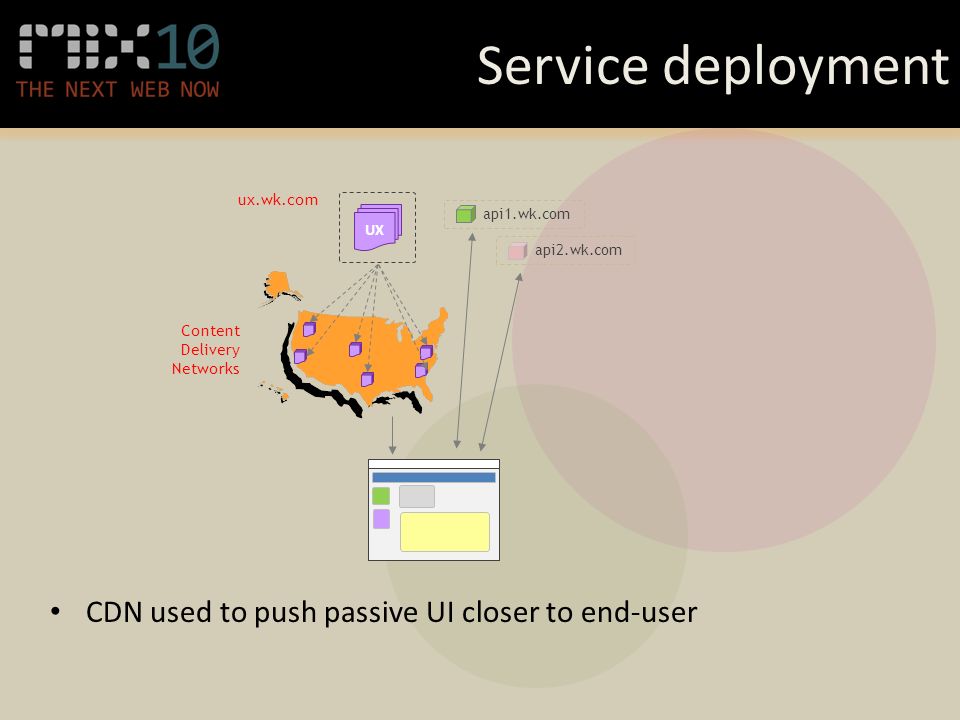 MIX10
THE NEXT WEB NOW

Service deployment

ux.wk.com

UX

api1.wk.com

api2.wk.com

Content
Delivery
Networks

• CDN used to push passive UI closer to end-user